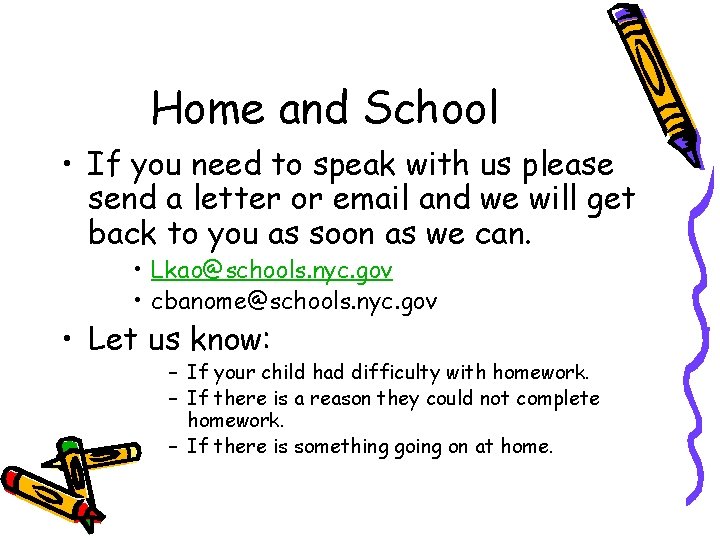 Home and School

• If you need to speak with us please send a letter or email and we will get back to you as soon as we can.

• Lkao@schools.nyc.gov
• cbanome@schools.nyc.gov

• Let us know:

– If your child had difficulty with homework.
– If there is a reason they could not complete homework.
– If there is something going on at home.